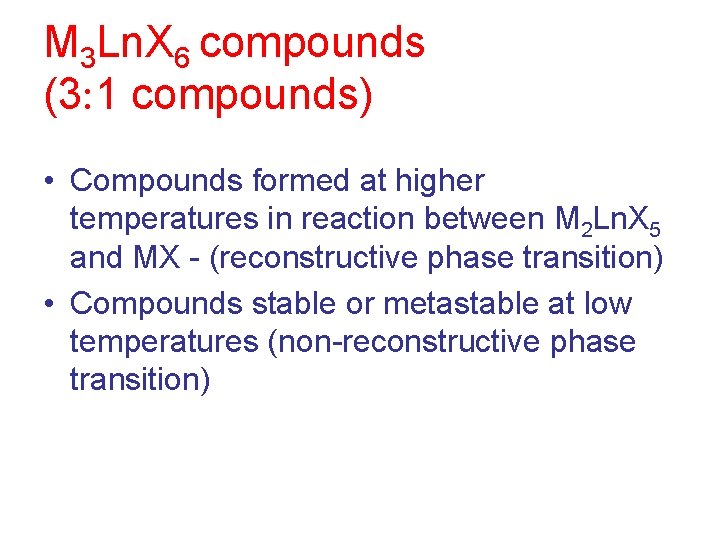 $M_3LnX_6$ compounds
(3:1 compounds)

• Compounds formed at higher temperatures in reaction between $M_2LnX_5$ and MX - (reconstructive phase transition)
• Compounds stable or metastable at low temperatures (non-reconstructive phase transition)